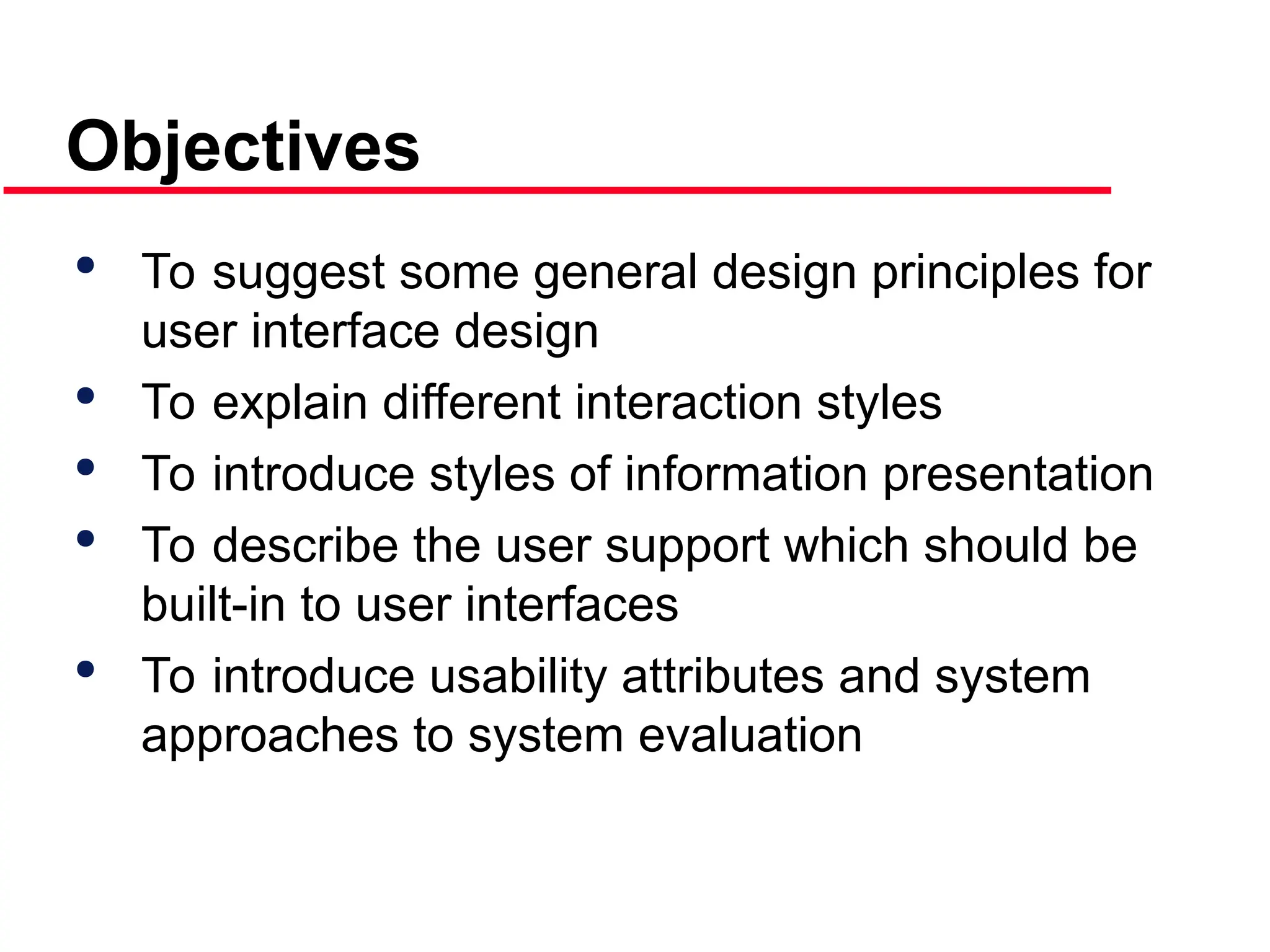 Objectives

• To suggest some general design principles for user interface design
• To explain different interaction styles
• To introduce styles of information presentation
• To describe the user support which should be built-in to user interfaces
• To introduce usability attributes and system approaches to system evaluation